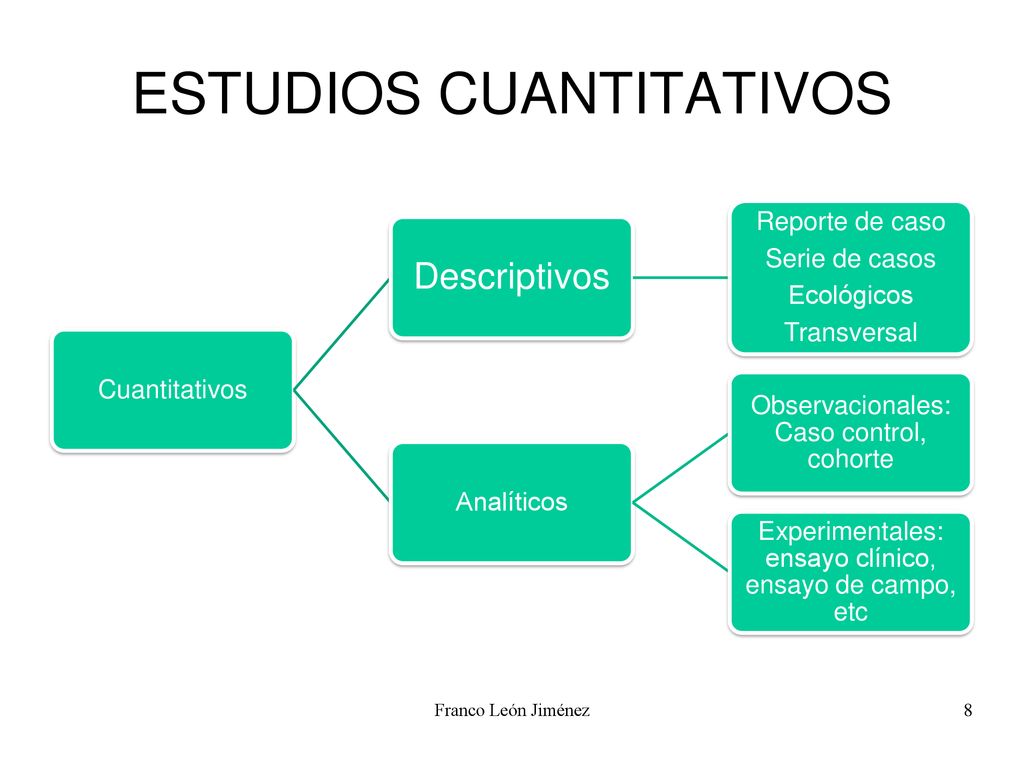 ESTUDIOS CUANTITATIVOS

Cuantitativos

Descriptivos

Reporte de caso
Serie de casos
Ecológicos
Transversal

Analíticos

Observacionales: Caso control, cohorte

Experimentales: ensayo clínico, ensayo de campo, etc

Franco León Jiménez

8